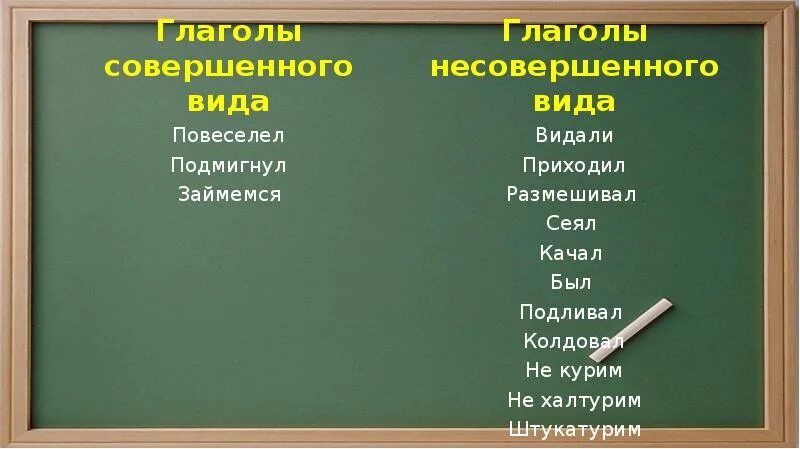 Глаголы совершенного вида

Повеселел
Подмигнул
Займемся

Глаголы несовершенного вида

Видали
Приходил
Размешивал
Сеял
Качал
Был
Подливал
Колдовал
Не курим
Не халтурим
Штукатурим